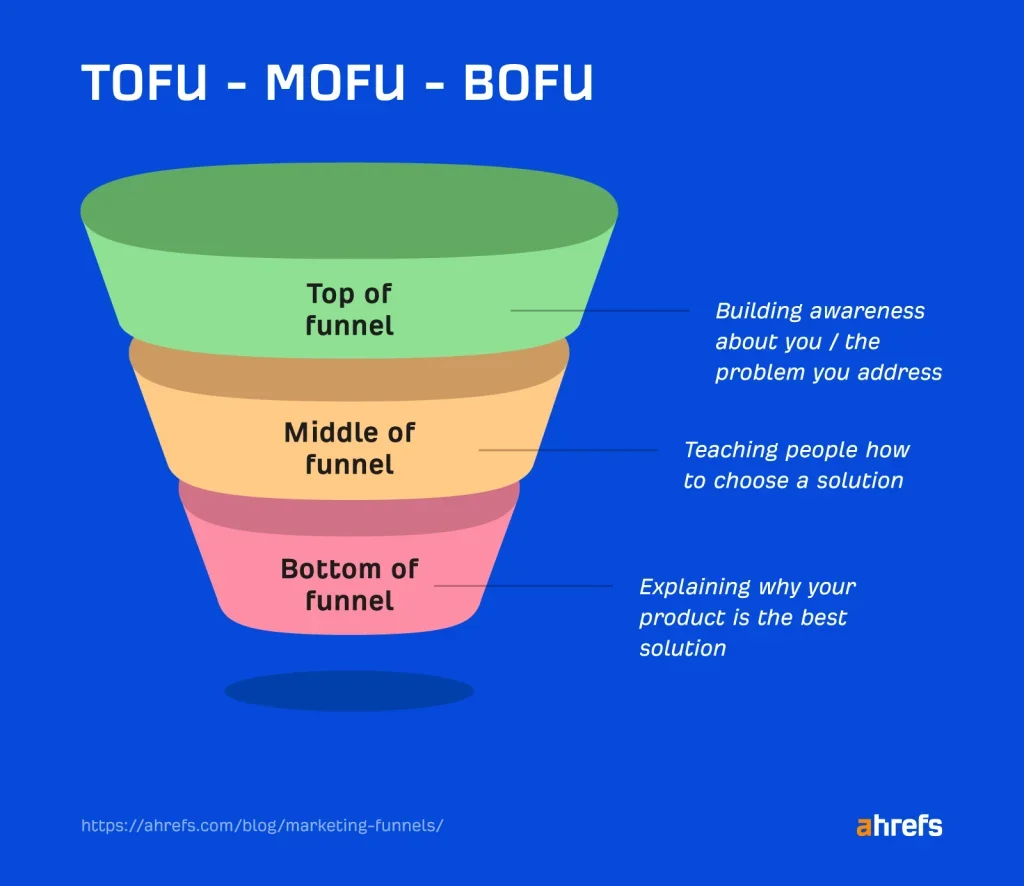 TOFU - MOFU - BOFU

Top of funnel

Building awareness about you / the problem you address

Middle of funnel

Teaching people how to choose a solution

Bottom of funnel

Explaining why your product is the best solution

https://ahrefs.com/blog/marketing-funnels/

ahrefs